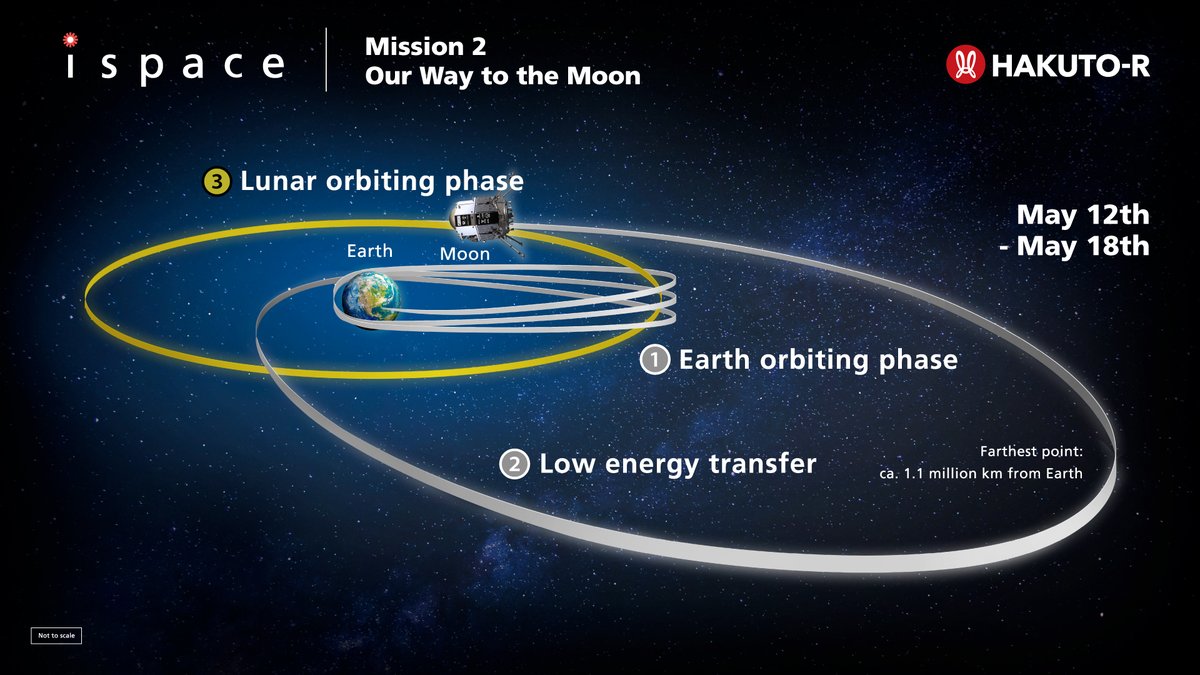 ispace

Mission 2
Our Way to the Moon

HAKUTO-R

3 Lunar orbiting phase

May 12th
- May 18th

Earth

Moon

1 Earth orbiting phase

2 Low energy transfer

Farthest point:
ca. 1.1 million km from Earth

Not to scale